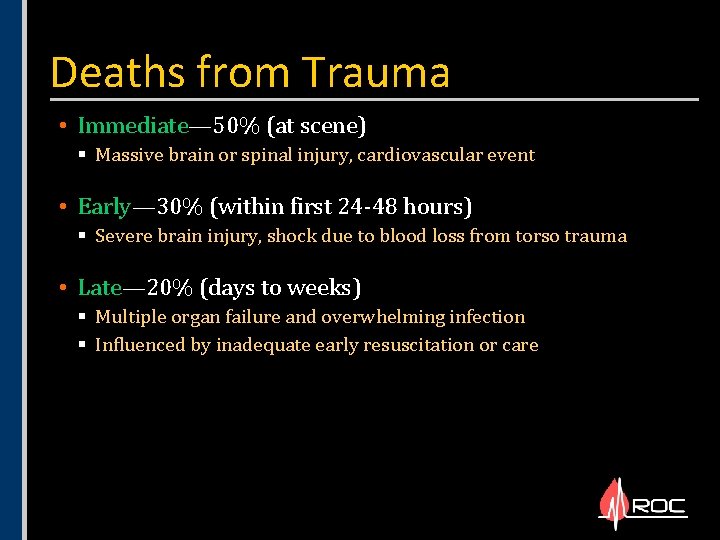 Deaths from Trauma

• Immediate—50% (at scene)
  ▪ Massive brain or spinal injury, cardiovascular event

• Early—30% (within first 24-48 hours)
  ▪ Severe brain injury, shock due to blood loss from torso trauma

• Late—20% (days to weeks)
  ▪ Multiple organ failure and overwhelming infection
  ▪ Influenced by inadequate early resuscitation or care

ROC